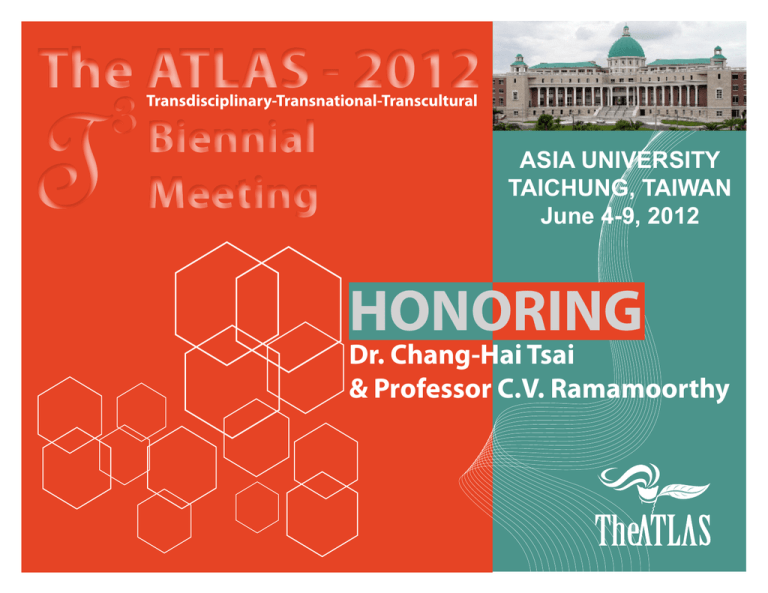 The ATLAS - 2012

Transdisciplinary-Transnational-Transcultural

$T^3$ Biennial Meeting

ASIA UNIVERSITY
TAICHUNG, TAIWAN
June 4-9, 2012

HONORING

Dr. Chang-Hai Tsai
& Professor C.V. Ramamoorthy

TheATLAS